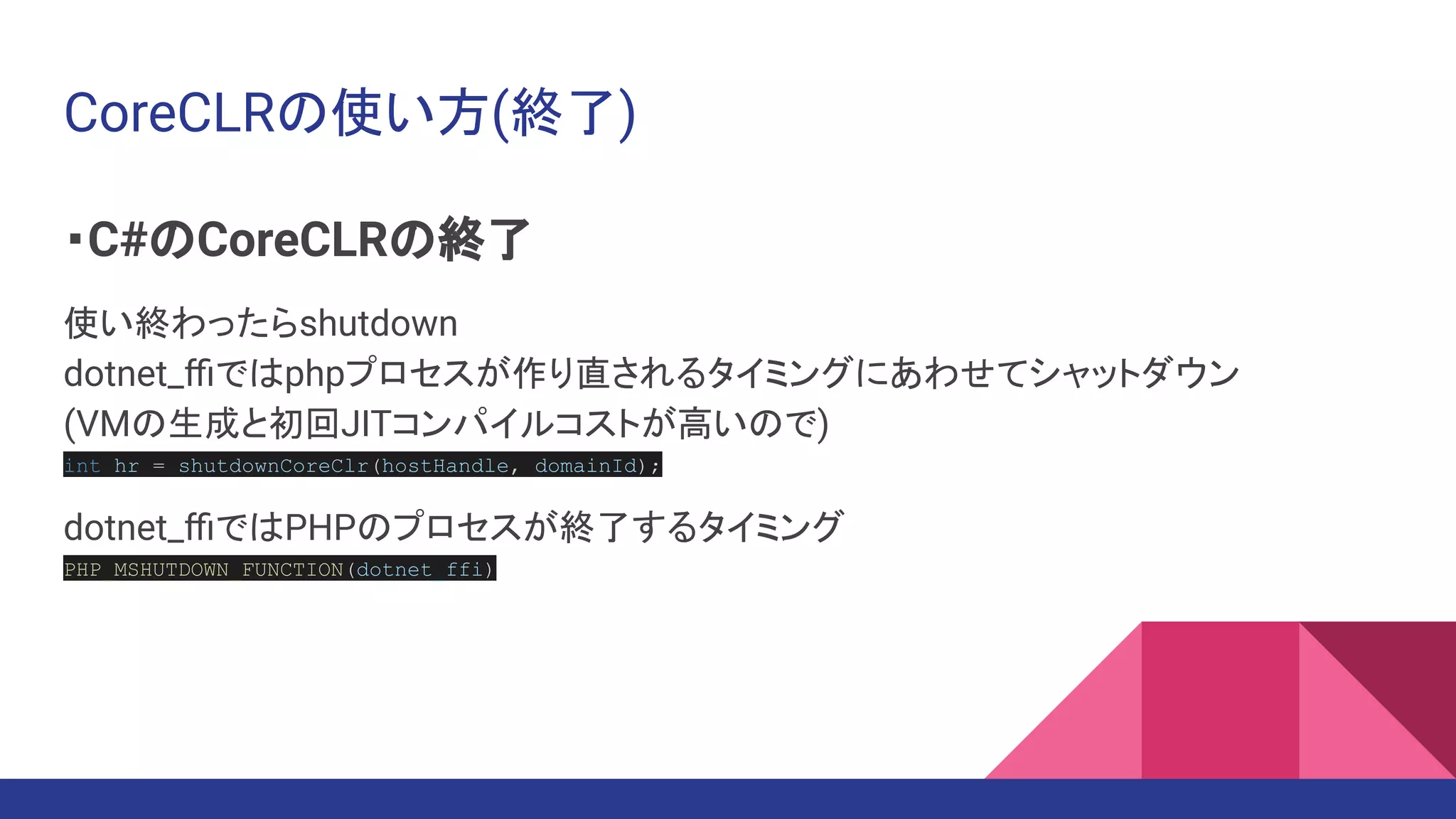 CoreCLRの使い方(終了)

・C#のCoreCLRの終了

使い終わったらshutdown
dotnet_ffiではphpプロセスが作り直されるタイミングにあわせてシャットダウン
(VMの生成と初回JITコンパイルコストが高いので)

int hr = shutdownCoreClr(hostHandle, domainId);

dotnet_ffiではPHPのプロセスが終了するタイミング

PHP_MSHUTDOWN_FUNCTION(dotnet_ffi)